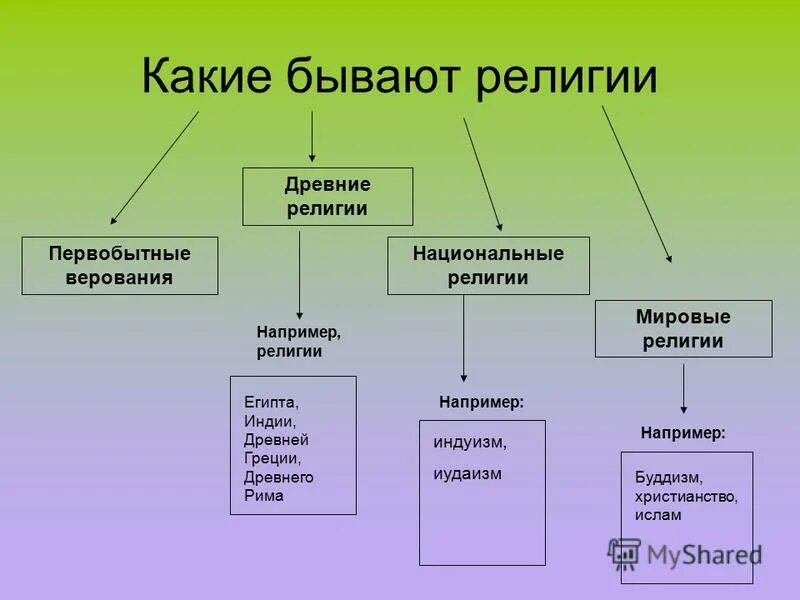 Какие бывают религии

Первобытные верования

Древние религии

Например, религии

Египта, Индии, Древней Греции, Древнего Рима

Национальные религии

Например:

индуизм,

иудаизм

Мировые религии

Например:

Буддизм, христианство, ислам

MyShared